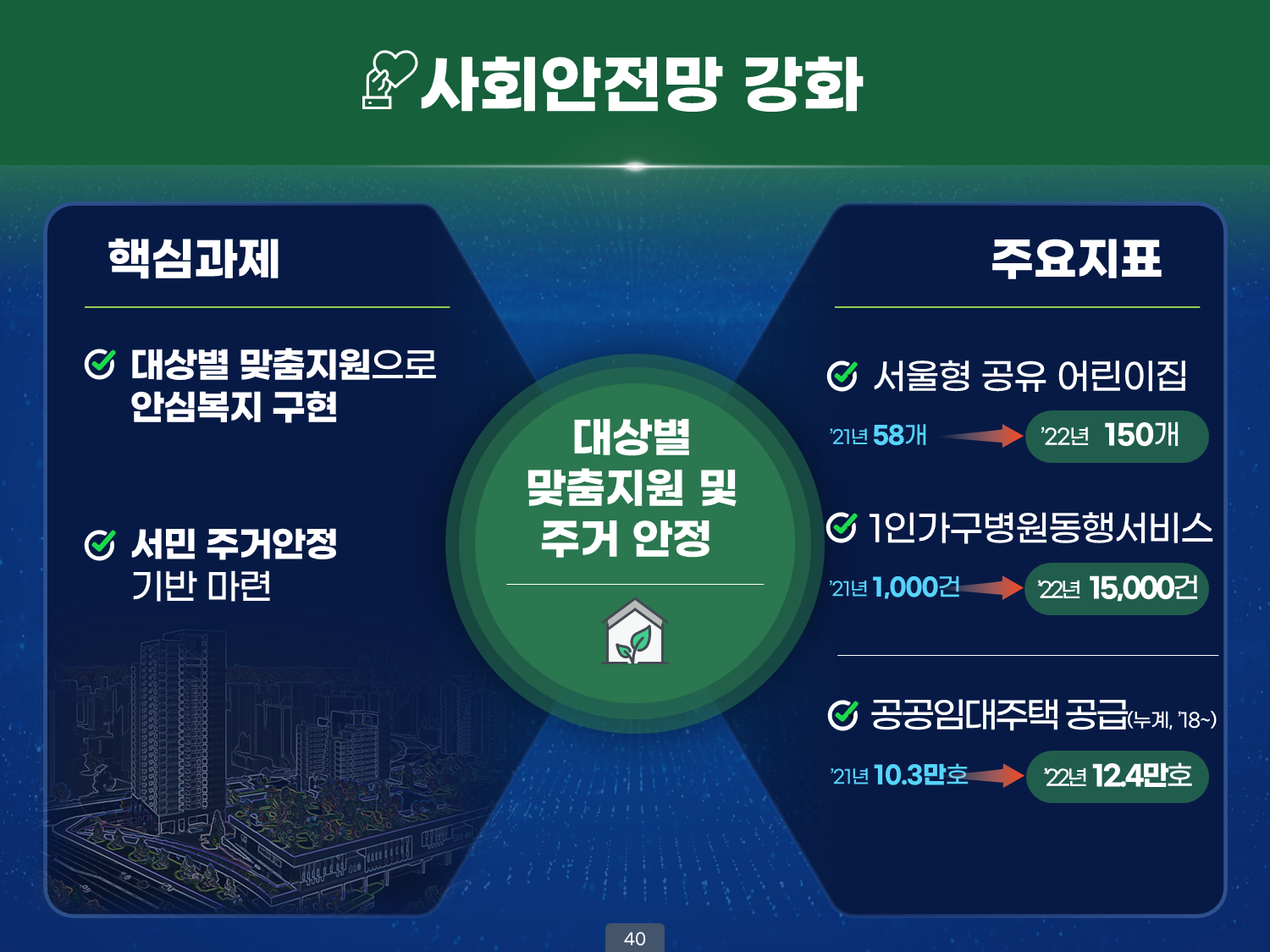 사회안전망 강화

핵심과제

대상별 맞춤지원으로 안심복지 구현

서민 주거안정 기반 마련

대상별 맞춤지원 및 주거 안정

주요지표

서울형 공유 어린이집

'21년 58개 '22년 150개

1인가구병원동행서비스

'21년 1,000건 '22년 15,000건

공공임대주택 공급(누계, '18~)

'21년 10.3만호 '22년 12.4만호

40